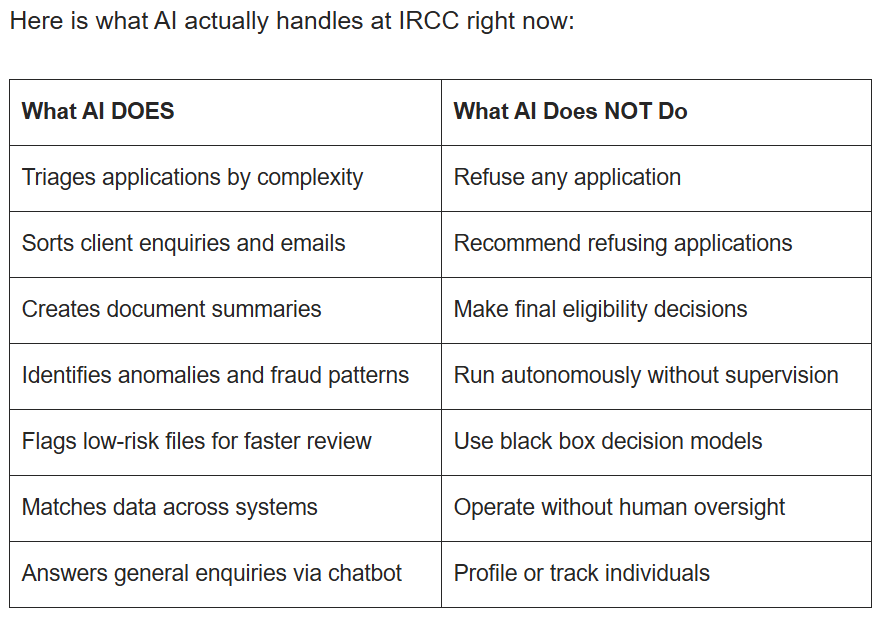 Here is what AI actually handles at IRCC right now:

| What AI DOES | What AI Does NOT Do |
|---|---|
| Triages applications by complexity | Refuse any application |
| Sorts client enquiries and emails | Recommend refusing applications |
| Creates document summaries | Make final eligibility decisions |
| Identifies anomalies and fraud patterns | Run autonomously without supervision |
| Flags low-risk files for faster review | Use black box decision models |
| Matches data across systems | Operate without human oversight |
| Answers general enquiries via chatbot | Profile or track individuals |